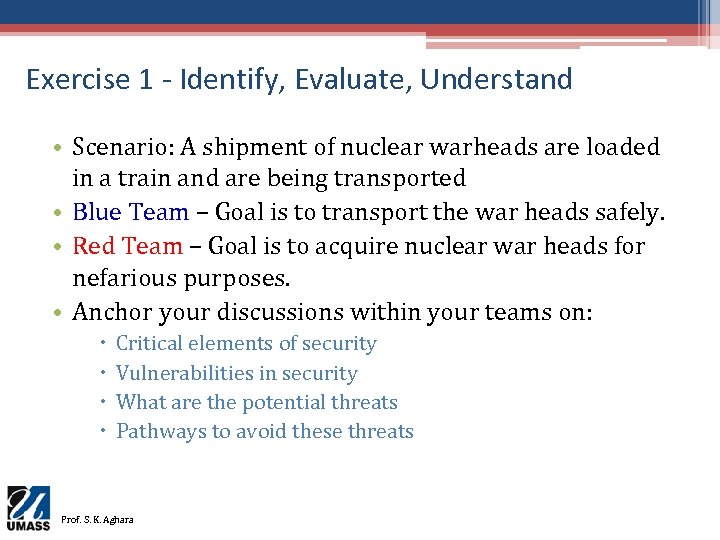 Exercise 1 - Identify, Evaluate, Understand

• Scenario: A shipment of nuclear warheads are loaded in a train and are being transported
• Blue Team – Goal is to transport the war heads safely.
• Red Team – Goal is to acquire nuclear war heads for nefarious purposes.
• Anchor your discussions within your teams on:
  • Critical elements of security
  • Vulnerabilities in security
  • What are the potential threats
  • Pathways to avoid these threats

UMASS

Prof. S. K. Aghara